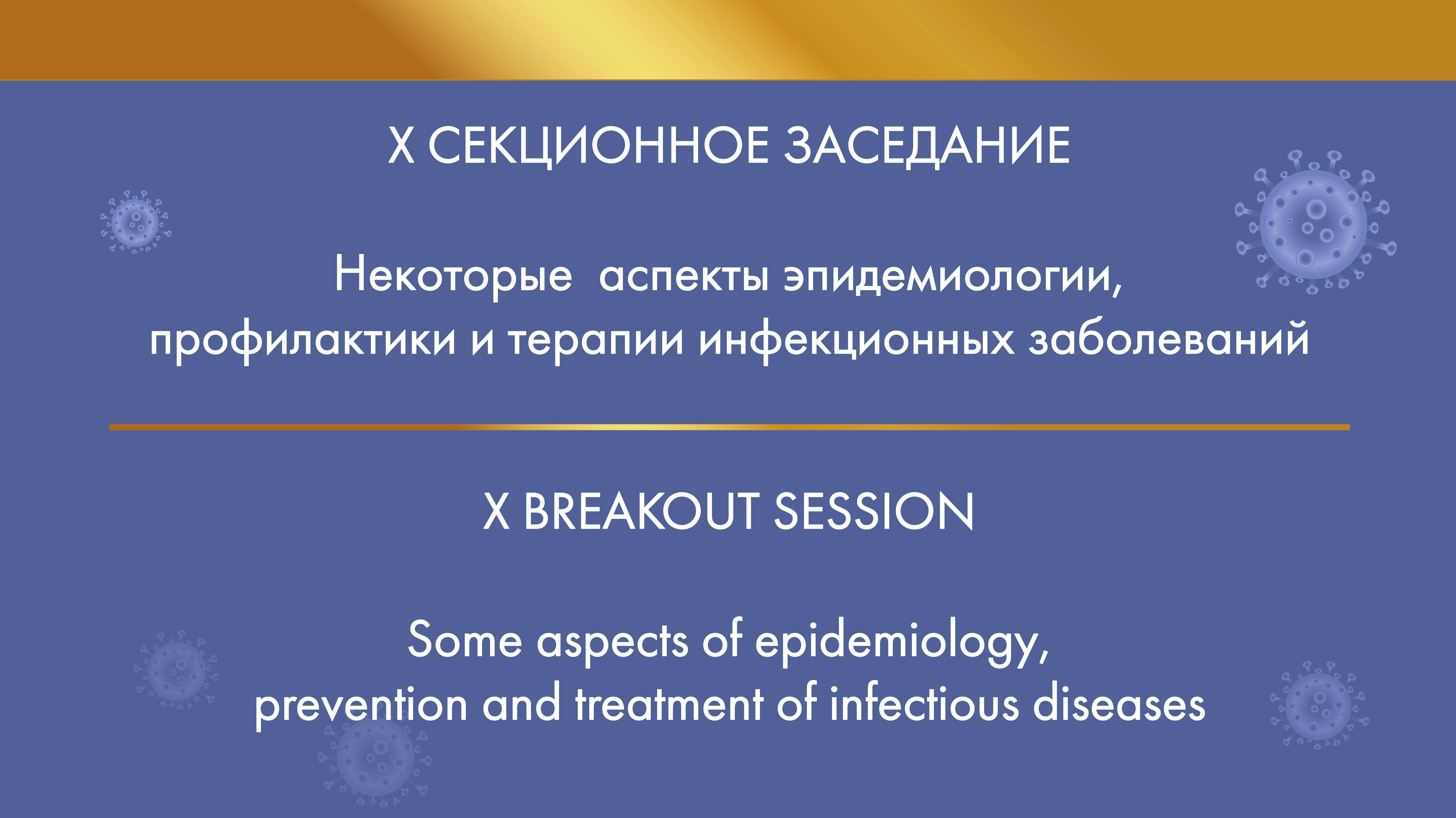 X СЕКЦИОННОЕ ЗАСЕДАНИЕ

Некоторые аспекты эпидемиологии, профилактики и терапии инфекционных заболеваний

X BREAKOUT SESSION

Some aspects of epidemiology, prevention and treatment of infectious diseases